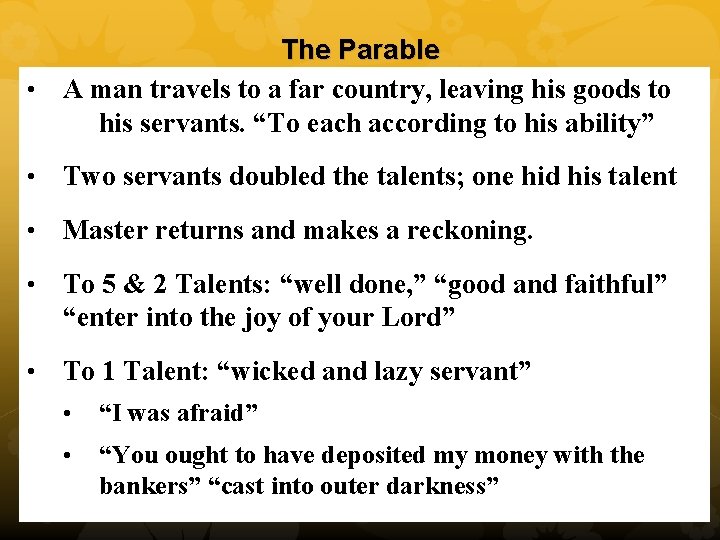 The Parable

• A man travels to a far country, leaving his goods to his servants. “To each according to his ability”

• Two servants doubled the talents; one hid his talent

• Master returns and makes a reckoning.

• To 5 & 2 Talents: “well done,” “good and faithful” “enter into the joy of your Lord”

• To 1 Talent: “wicked and lazy servant”

• “I was afraid”

• “You ought to have deposited my money with the bankers” “cast into outer darkness”